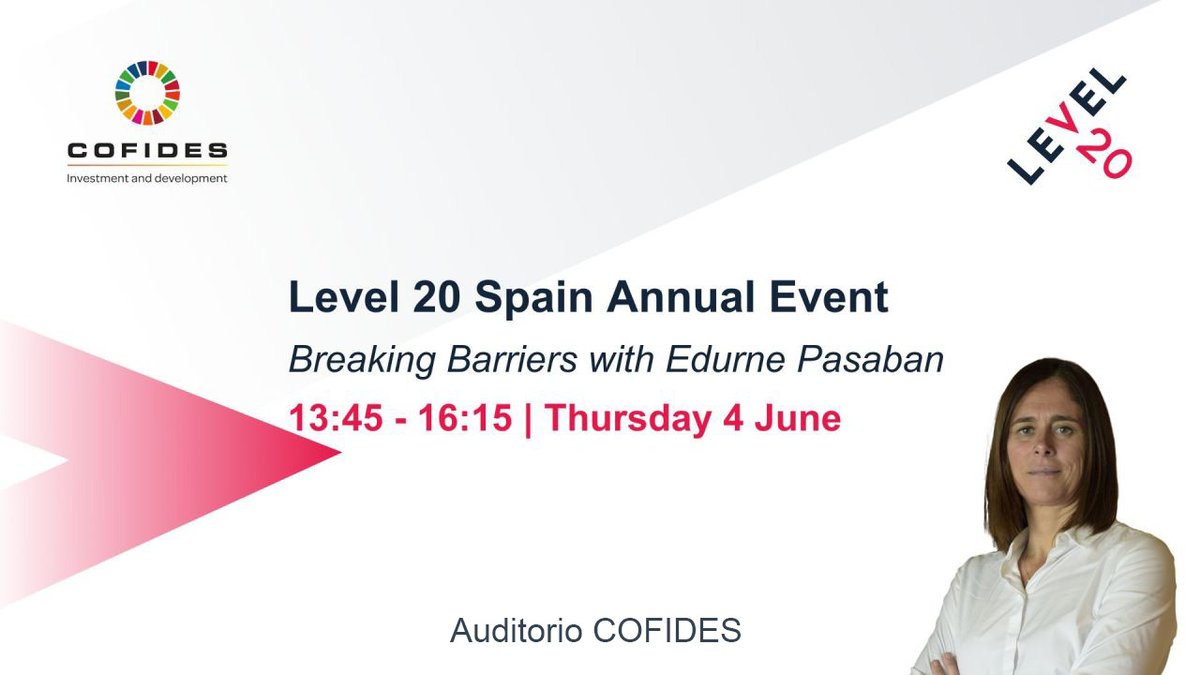 COFIDES
Investment and development

LEVEL 20

Level 20 Spain Annual Event

Breaking Barriers with Edurne Pasaban

13:45 - 16:15 | Thursday 4 June

Auditorio COFIDES